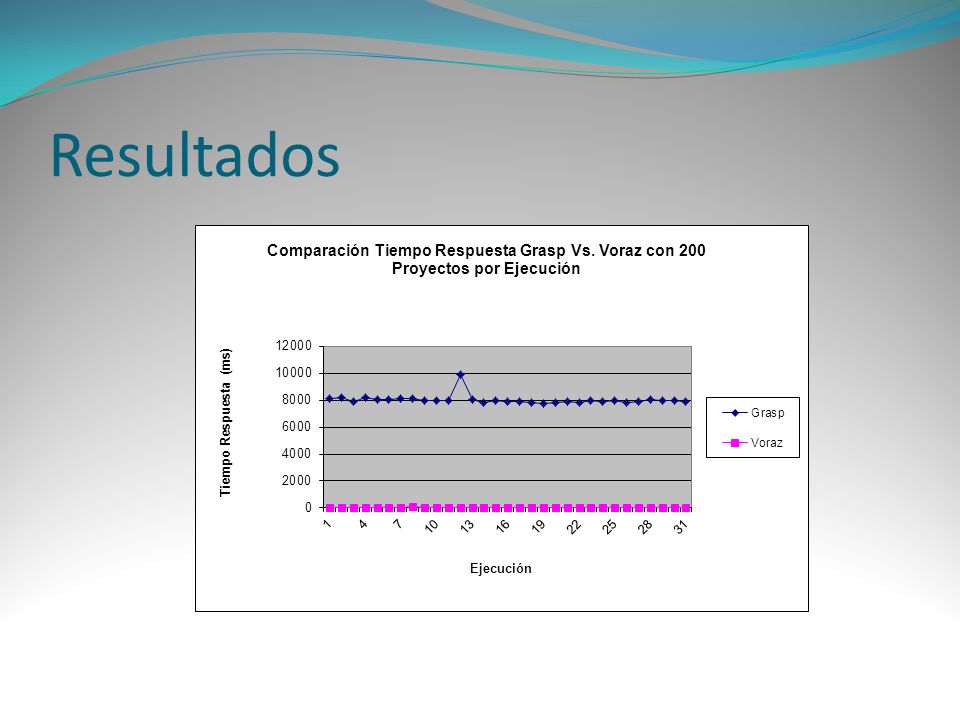 Resultados

Comparación Tiempo Respuesta Grasp Vs. Voraz con 200 Proyectos por Ejecución

Tiempo Respuesta (ms)

12000
10000
8000
6000
4000
2000
0

1 4 7 10 13 16 19 22 25 28 31

Ejecución

Grasp
Voraz